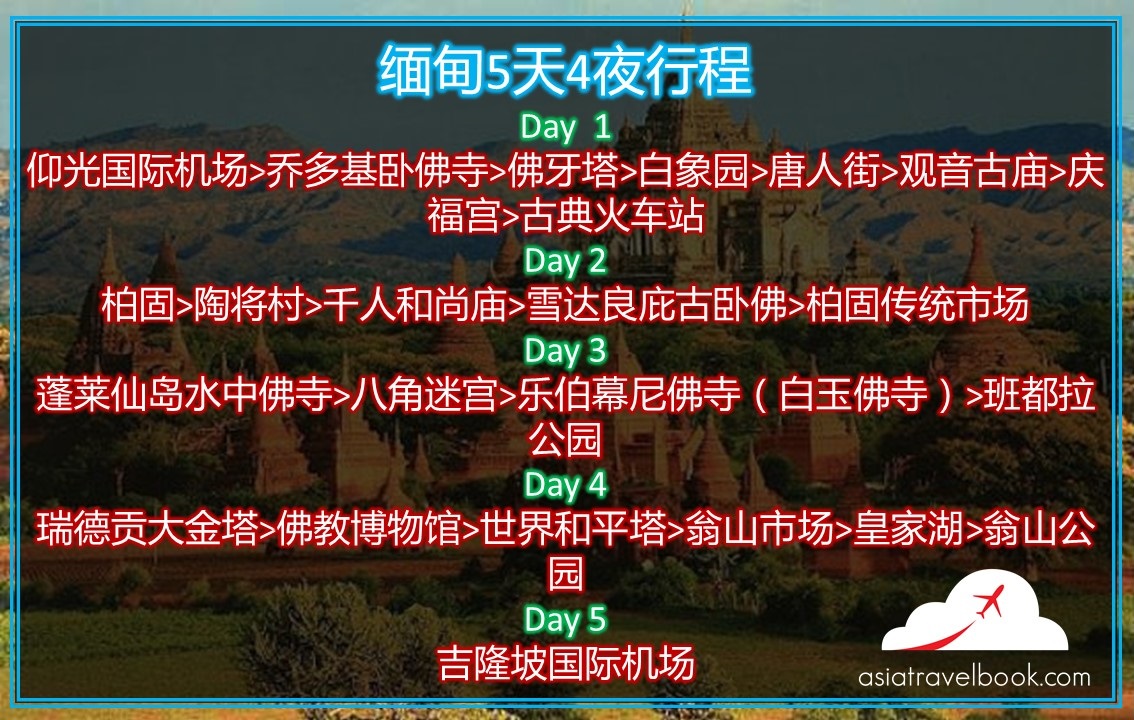 缅甸5天4夜行程

Day 1
仰光国际机场>乔多基卧佛寺>佛牙塔>白象园>唐人街>观音古庙>庆福宫>古典火车站

Day 2
柏固>陶将村>千人和尚庙>雪达良庇古卧佛>柏固传统市场

Day 3
蓬莱仙岛水中佛寺>八角迷宫>乐伯幕尼佛寺（白玉佛寺）>班都拉公园

Day 4
瑞德贡大金塔>佛教博物馆>世界和平塔>翁山市场>皇家湖>翁山公园

Day 5
吉隆坡国际机场

asiatravelbook.com